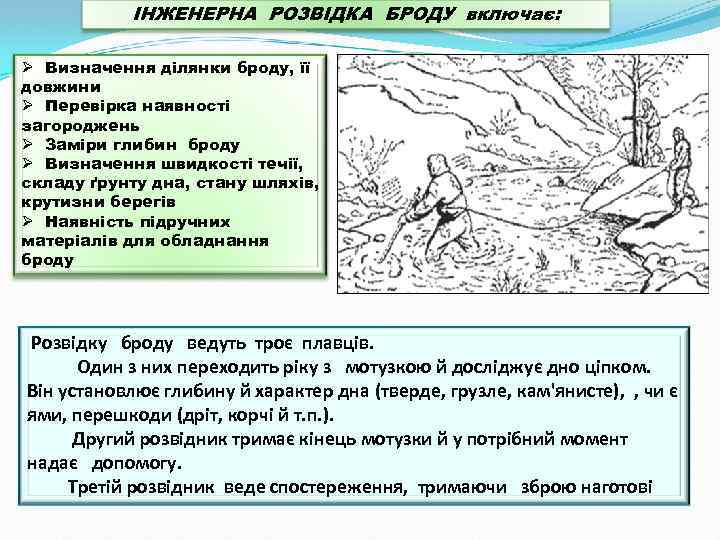 ІНЖЕНЕРНА РОЗВІДКА БРОДУ включає:

➢ Визначення ділянки броду, її довжини
➢ Перевірка наявності загороджень
➢ Заміри глибин броду
➢ Визначення швидкості течії, складу ґрунту дна, стану шляхів, крутизни берегів
➢ Наявність підручних матеріалів для обладнання броду

Розвідку броду ведуть троє плавців.

Один з них переходить ріку з мотузкою й досліджує дно ціпком. Він установлює глибину й характер дна (тверде, грузле, кам'янисте), , чи є ями, перешкоди (дріт, корчі й т.п.).

Другий розвідник тримає кінець мотузки й у потрібний момент надає допомогу.

Третій розвідник веде спостереження, тримаючи зброю наготові